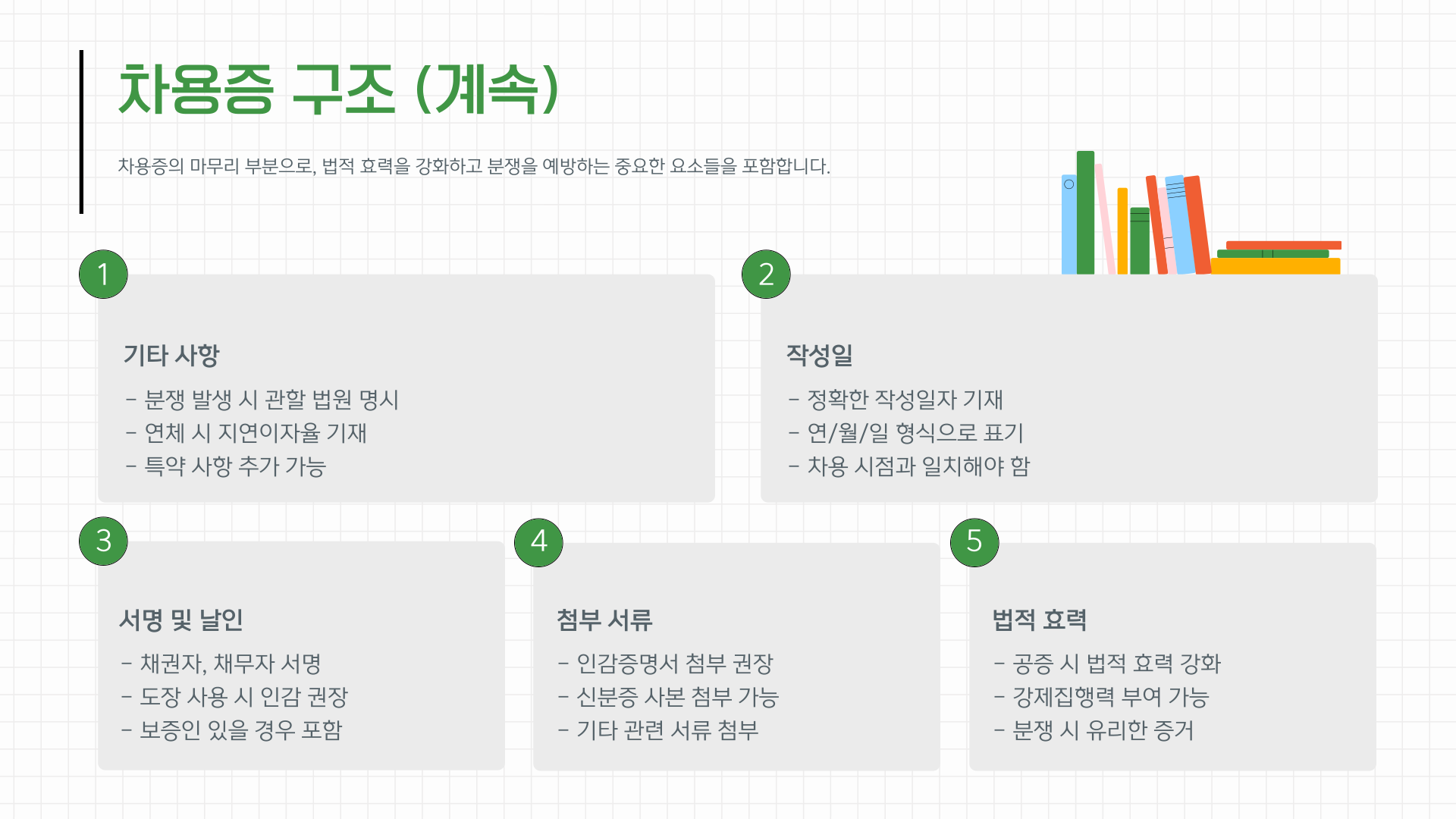 차용증 구조 (계속)

차용증의 마무리 부분으로, 법적 효력을 강화하고 분쟁을 예방하는 중요한 요소들을 포함합니다.

1

기타 사항

- 분쟁 발생 시 관할 법원 명시
- 연체 시 지연이자율 기재
- 특약 사항 추가 가능

2

작성일

- 정확한 작성일자 기재
- 연/월/일 형식으로 표기
- 차용 시점과 일치해야 함

3

서명 및 날인

- 채권자, 채무자 서명
- 도장 사용 시 인감 권장
- 보증인 있을 경우 포함

4

첨부 서류

- 인감증명서 첨부 권장
- 신분증 사본 첨부 가능
- 기타 관련 서류 첨부

5

법적 효력

- 공증 시 법적 효력 강화
- 강제집행력 부여 가능
- 분쟁 시 유리한 증거